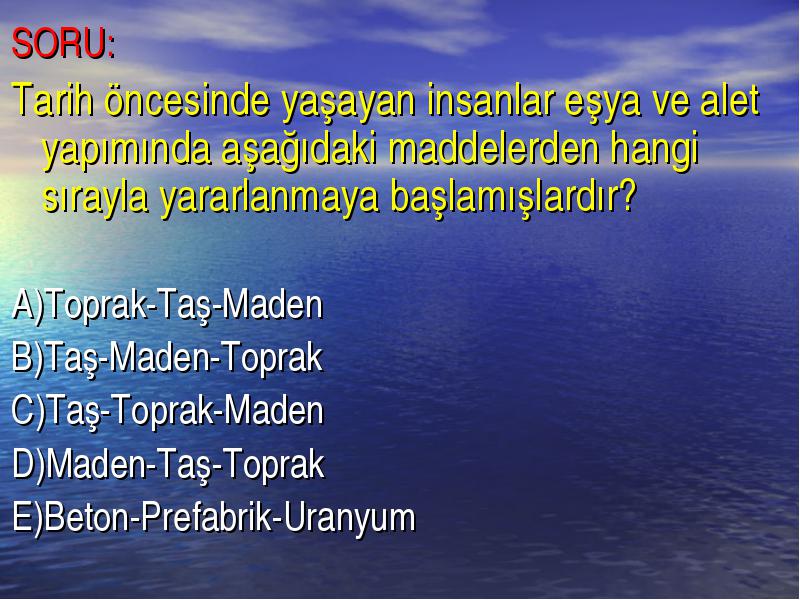 SORU:

Tarih öncesinde yaşayan insanlar eşya ve alet yapımında aşağıdaki maddelerden hangi sırayla yararlanmaya başlamışlardır?

A)Toprak-Taş-Maden
B)Taş-Maden-Toprak
C)Taş-Toprak-Maden
D)Maden-Taş-Toprak
E)Beton-Prefabrik-Uranyum